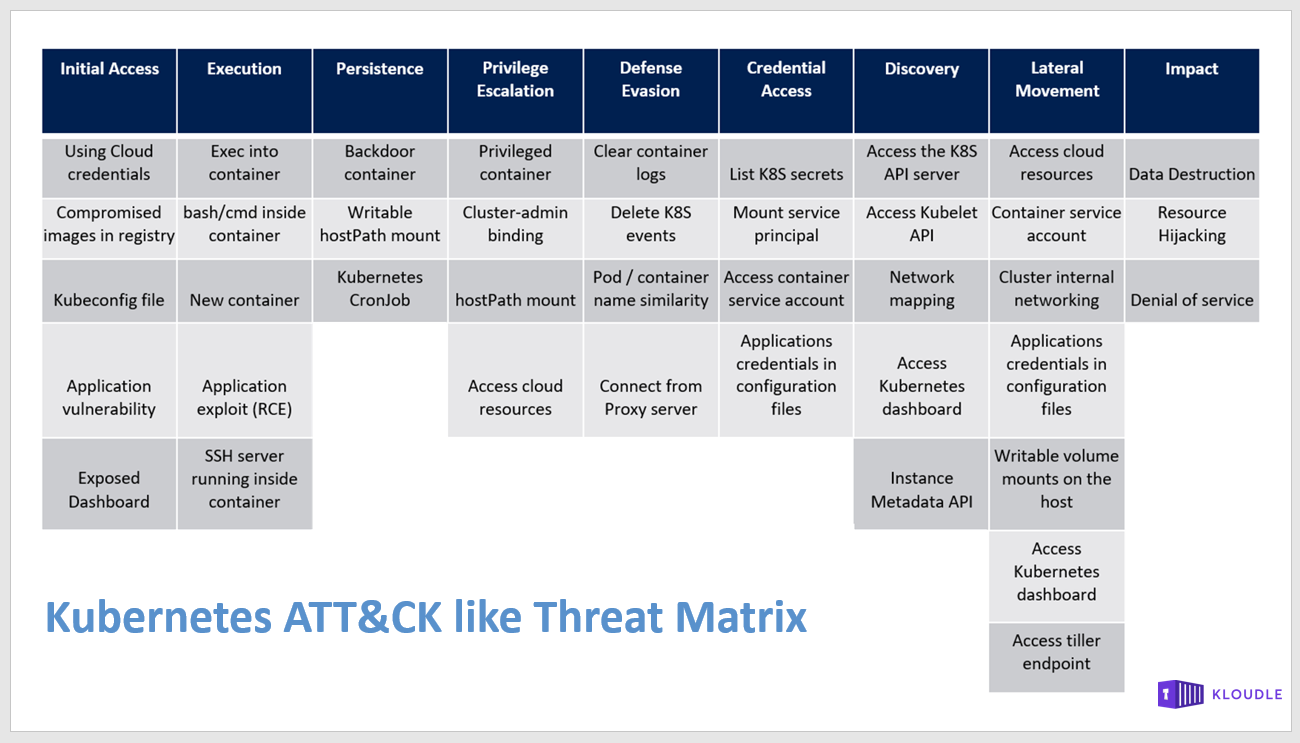 | Initial Access | Execution | Persistence | Privilege Escalation | Defense Evasion | Credential Access | Discovery | Lateral Movement | Impact |
|---|---|---|---|---|---|---|---|---|
| Using Cloud credentials | Exec into container | Backdoor container | Privileged container | Clear container logs | List K8S secrets | Access the K8S API server | Access cloud resources | Data Destruction |
| Compromised images in registry | bash/cmd inside container | Writable hostPath mount | Cluster-admin binding | Delete K8S events | Mount service principal | Access Kubelet API | Container service account | Resource Hijacking |
| Kubeconfig file | New container | Kubernetes CronJob | hostPath mount | Pod / container name similarity | Access container service account | Network mapping | Cluster internal networking | Denial of service |
| Application vulnerability | Application exploit (RCE) | | Access cloud resources | Connect from Proxy server | Applications credentials in configuration files | Access Kubernetes dashboard | Applications credentials in configuration files | |
| Exposed Dashboard | SSH server running inside container | | | | | Instance Metadata API | Writable volume mounts on the host | |
| | | | | | | | Access Kubernetes dashboard | |
| | | | | | | | Access tiller endpoint | |

Kubernetes ATT&CK like Threat Matrix

KLOUDLE